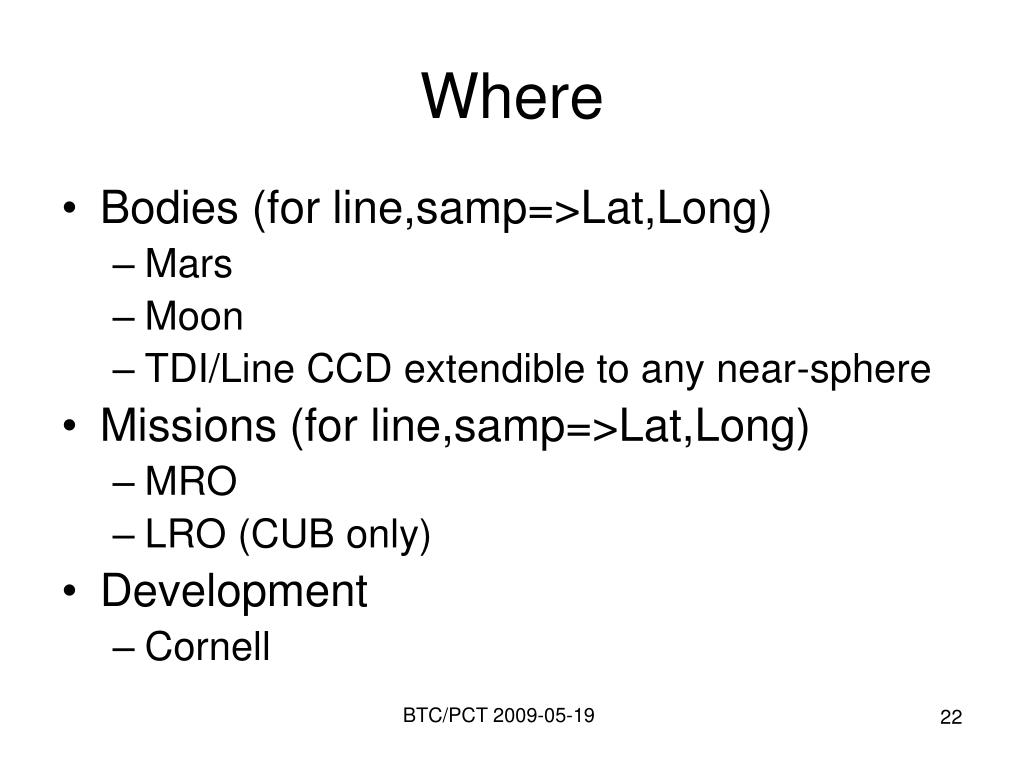 Where

• Bodies (for line,samp=>Lat,Long)
– Mars
– Moon
– TDI/Line CCD extendible to any near-sphere
• Missions (for line,samp=>Lat,Long)
– MRO
– LRO (CUB only)
• Development
– Cornell

BTC/PCT 2009-05-19

22